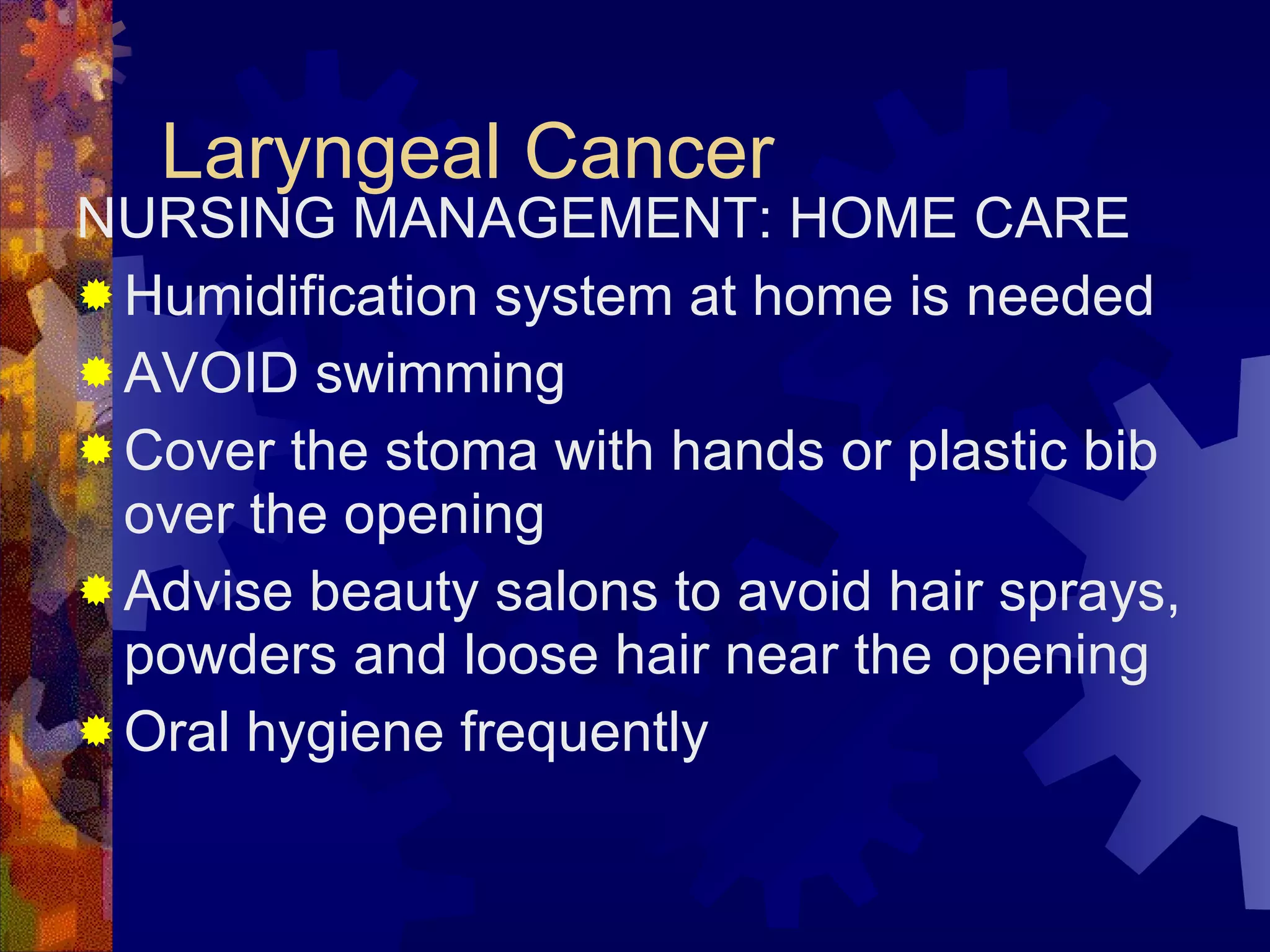 Laryngeal Cancer

NURSING MANAGEMENT: HOME CARE

Humidification system at home is needed

AVOID swimming

Cover the stoma with hands or plastic bib over the opening

Advise beauty salons to avoid hair sprays, powders and loose hair near the opening

Oral hygiene frequently